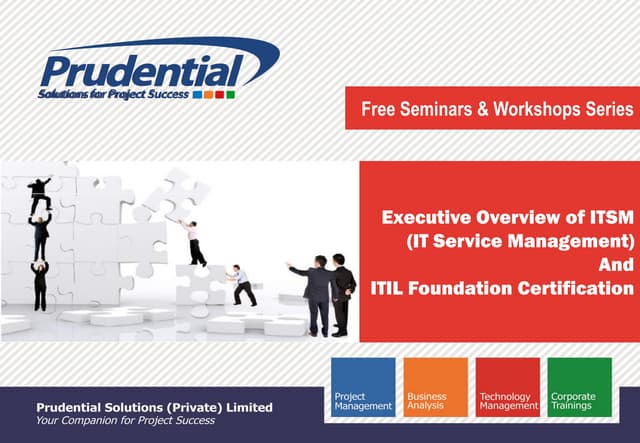 Prudential
Solutions for Project Success

Free Seminars & Workshops Series

Executive Overview of ITSM
(IT Service Management)
And
ITIL Foundation Certification

Project Management

Business Analysis

Technology Management

Corporate Trainings

Prudential Solutions (Private) Limited
Your Companion for Project Success